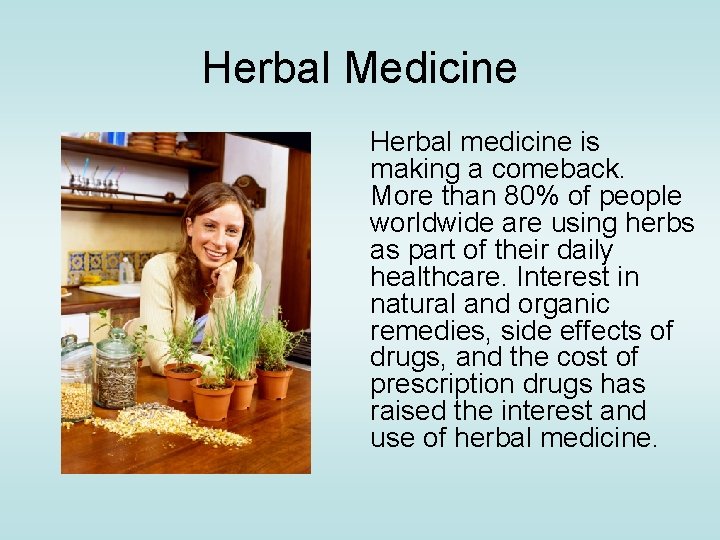 Herbal Medicine

Herbal medicine is making a comeback. More than 80% of people worldwide are using herbs as part of their daily healthcare. Interest in natural and organic remedies, side effects of drugs, and the cost of prescription drugs has raised the interest and use of herbal medicine.